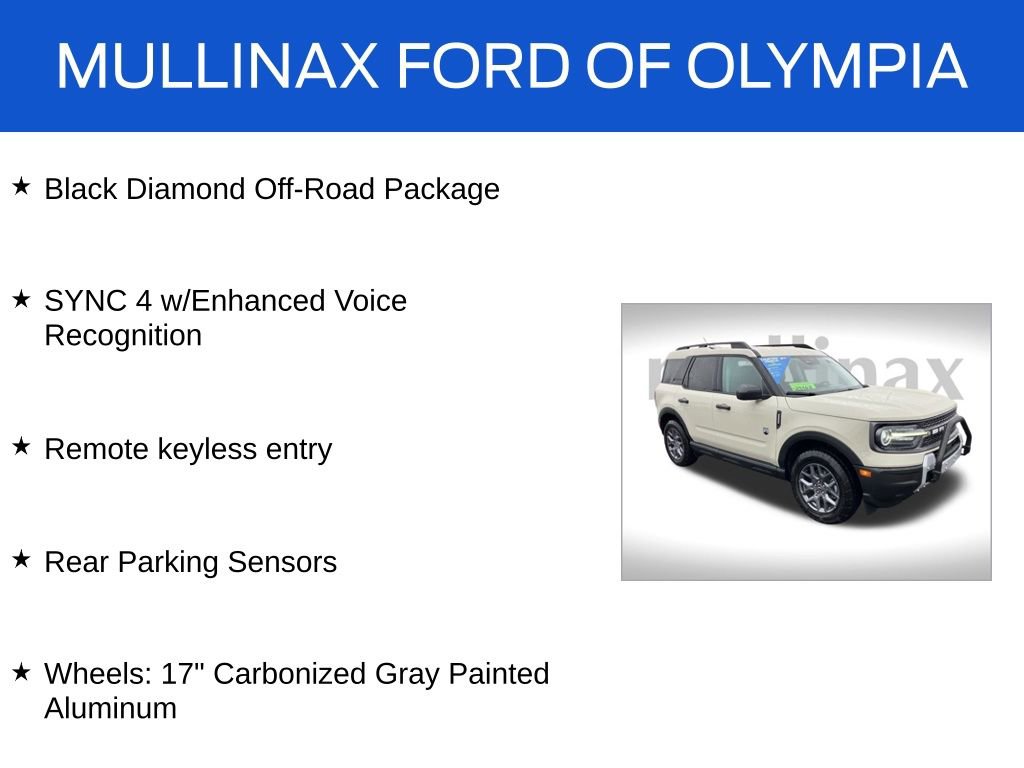 MULLINAX FORD OF OLYMPIA

★ Black Diamond Off-Road Package

★ SYNC 4 w/Enhanced Voice Recognition

★ Remote keyless entry

★ Rear Parking Sensors

★ Wheels: 17" Carbonized Gray Painted Aluminum

mullinax